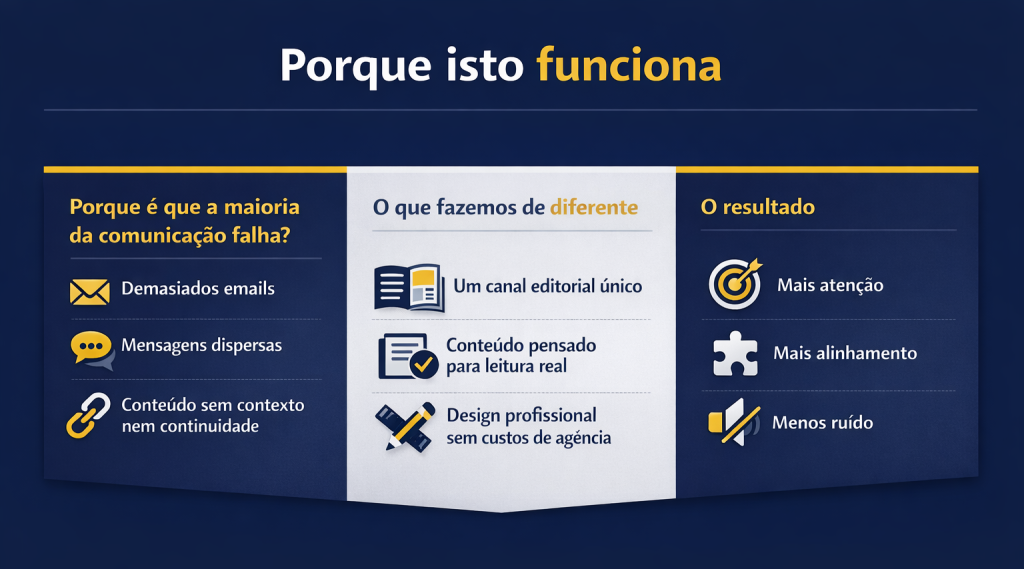 Porque isto funciona

Porque é que a maioria da comunicação falha?

Demasiados emails

Mensagens dispersas

Conteúdo sem contexto nem continuidade

O que fazemos de diferente

Um canal editorial único

Conteúdo pensado para leitura real

Design profissional sem custos de agência

O resultado

Mais atenção

Mais alinhamento

Menos ruído